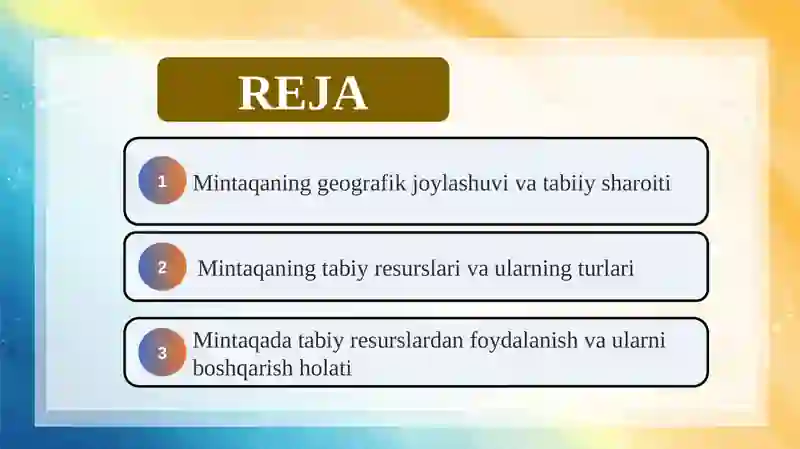 REJA

1 Mintaqaning geografik joylashuvi va tabiiy sharoiti

2 Mintaqaning tabiy resurslari va ularning turlari

3 Mintaqada tabiy resurslardan foydalanish va ularni boshqarish holati